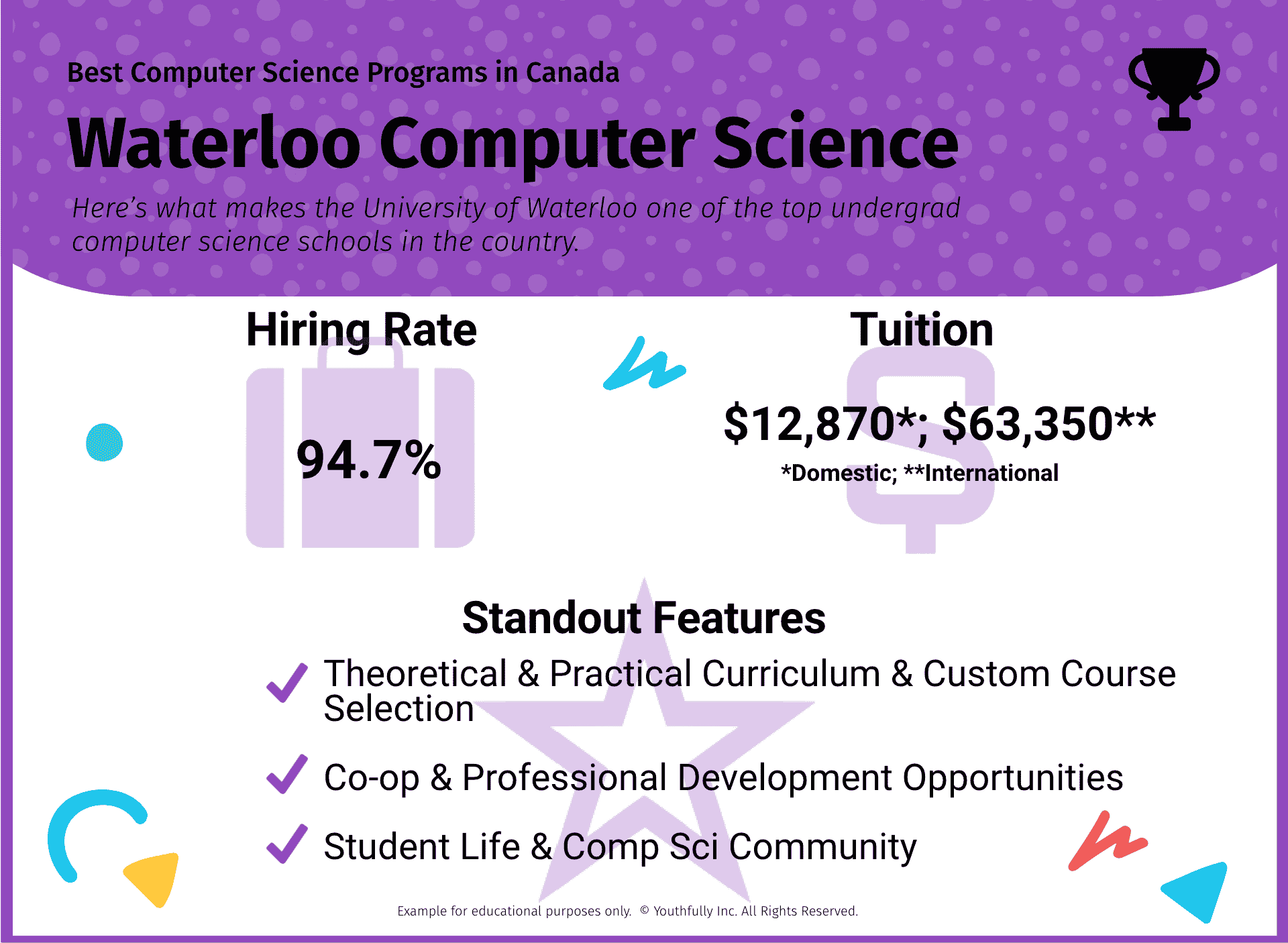 Best Computer Science Programs in Canada

Waterloo Computer Science

Here's what makes the University of Waterloo one of the top undergrad computer science schools in the country.

Hiring Rate

94.7%

Tuition

\$12,870*; \$63,350**

*Domestic; **International

Standout Features

Theoretical & Practical Curriculum & Custom Course Selection

Co-op & Professional Development Opportunities

Student Life & Comp Sci Community

Example for educational purposes only. © Youthfully Inc. All Rights Reserved.